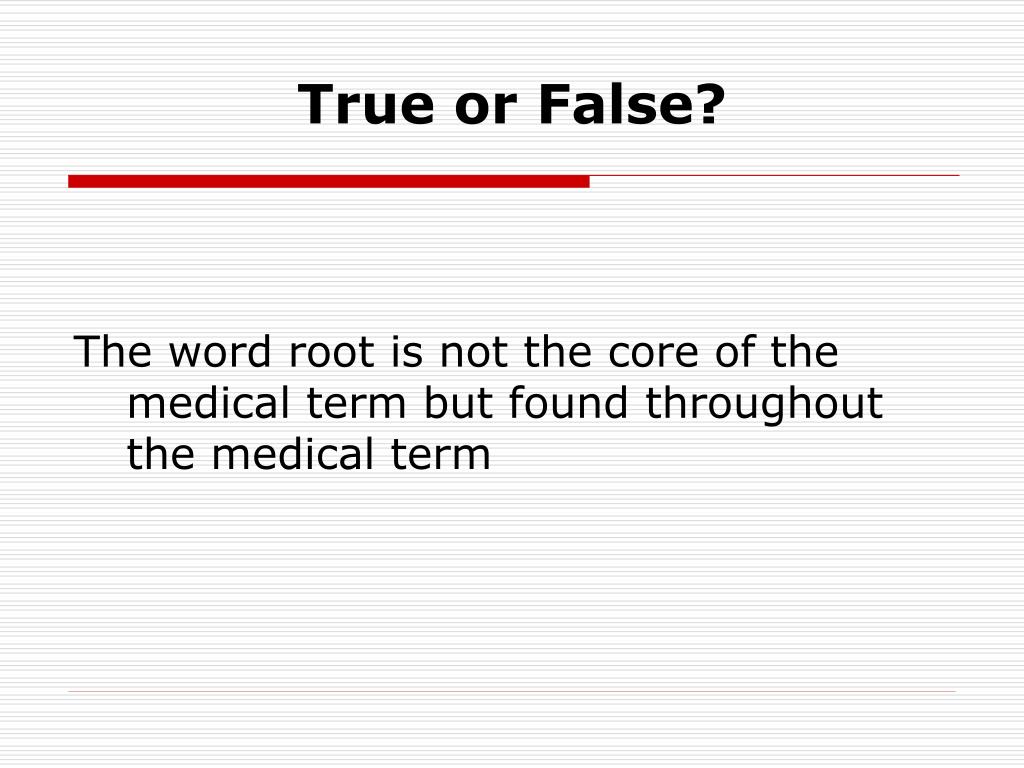 True or False?

The word root is not the core of the medical term but found throughout the medical term